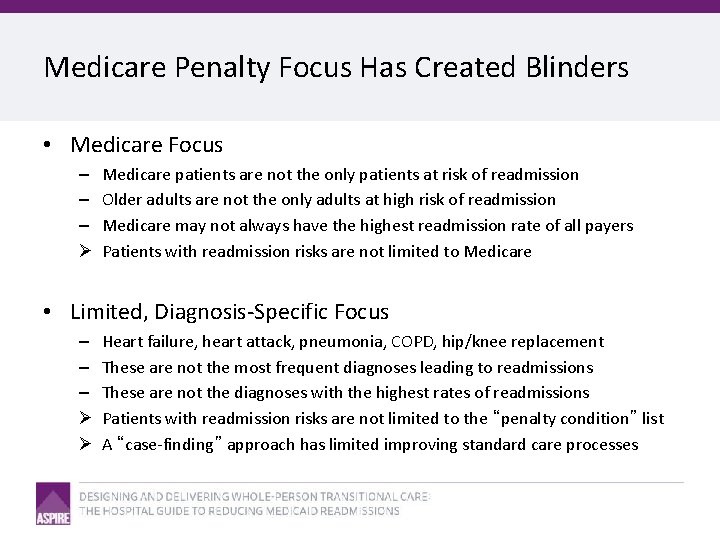 Medicare Penalty Focus Has Created Blinders

• Medicare Focus
– Medicare patients are not the only patients at risk of readmission
– Older adults are not the only adults at high risk of readmission
– Medicare may not always have the highest readmission rate of all payers
➢ Patients with readmission risks are not limited to Medicare

• Limited, Diagnosis-Specific Focus
– Heart failure, heart attack, pneumonia, COPD, hip/knee replacement
– These are not the most frequent diagnoses leading to readmissions
– These are not the diagnoses with the highest rates of readmissions
➢ Patients with readmission risks are not limited to the "penalty condition" list
➢ A "case-finding" approach has limited improving standard care processes

ASPIRE
DESIGNING AND DELIVERING WHOLE-PERSON TRANSITIONAL CARE:
THE HOSPITAL GUIDE TO REDUCING MEDICAID READMISSIONS